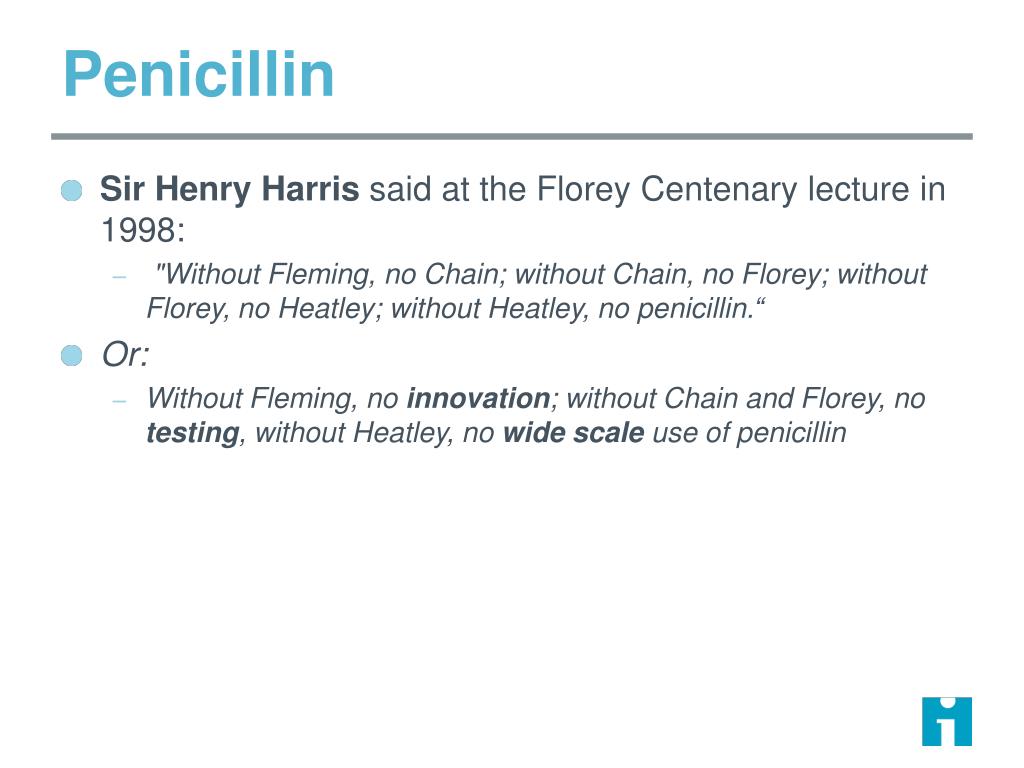 Penicillin

Sir Henry Harris said at the Florey Centenary lecture in 1998:

– "Without Fleming, no Chain; without Chain, no Florey; without Florey, no Heatley; without Heatley, no penicillin.“

Or:

– Without Fleming, no innovation; without Chain and Florey, no testing, without Heatley, no wide scale use of penicillin